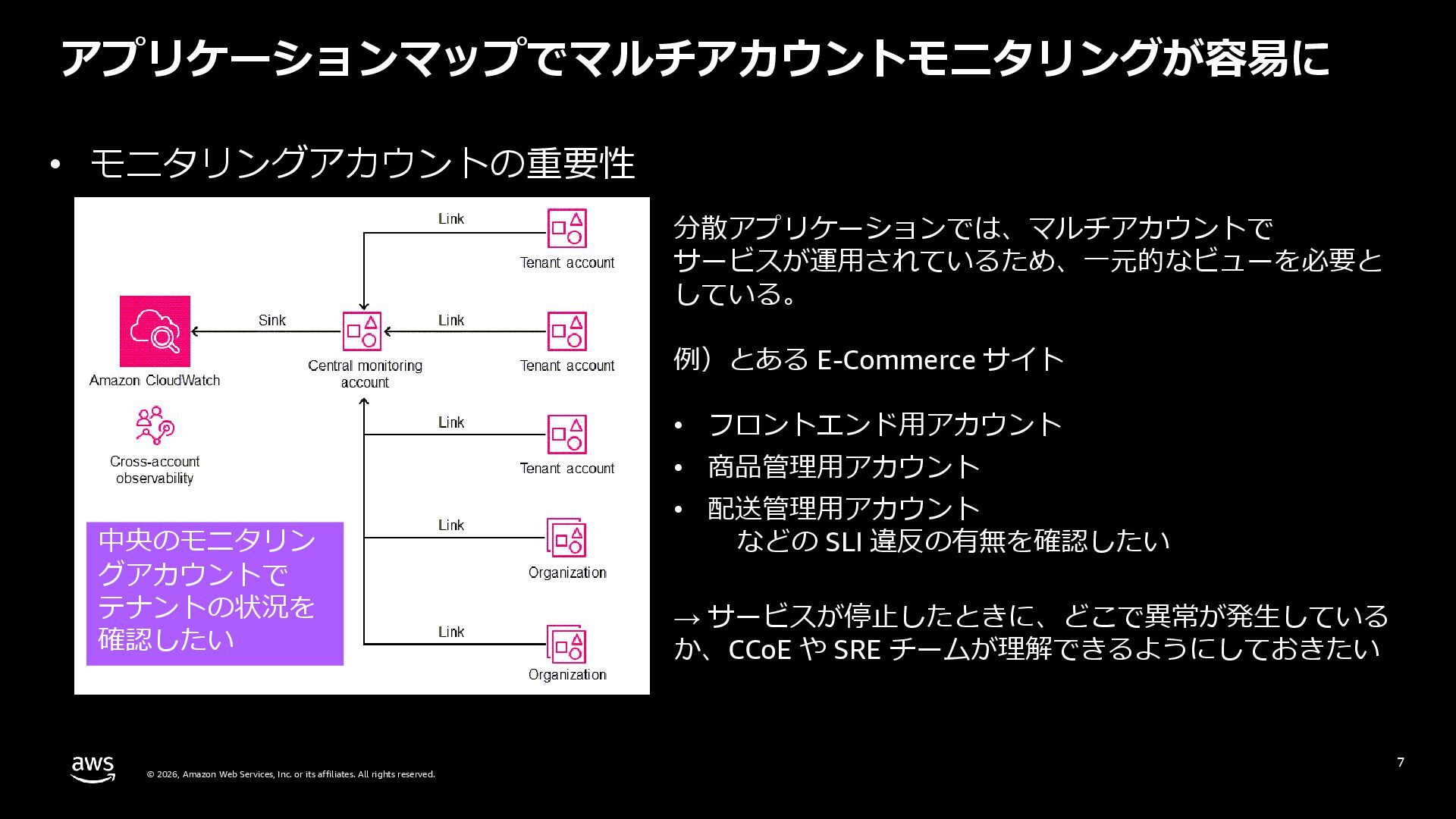 アプリケーションマップでマルチアカウントモニタリングが容易に

• モニタリングアカウントの重要性

Link

Tenant account

Amazon CloudWatch

Sink

Central monitoring account

Link

Tenant account

Cross-account observability

Link

Tenant account

Link

Organization

Link

Organization

中央のモニタリングアカウントでテナントの状況を確認したい

分散アプリケーションでは、マルチアカウントでサービスが運用されているため、一元的なビューを必要としている。

例）とある E-Commerce サイト

• フロントエンド用アカウント
• 商品管理用アカウント
• 配送管理用アカウント
などの SLI 違反の有無を確認したい

→ サービスが停止したときに、どこで異常が発生しているか、CCoE や SRE チームが理解できるようにしておきたい

aws

© 2026, Amazon Web Services, Inc. or its affiliates. All rights reserved.

7